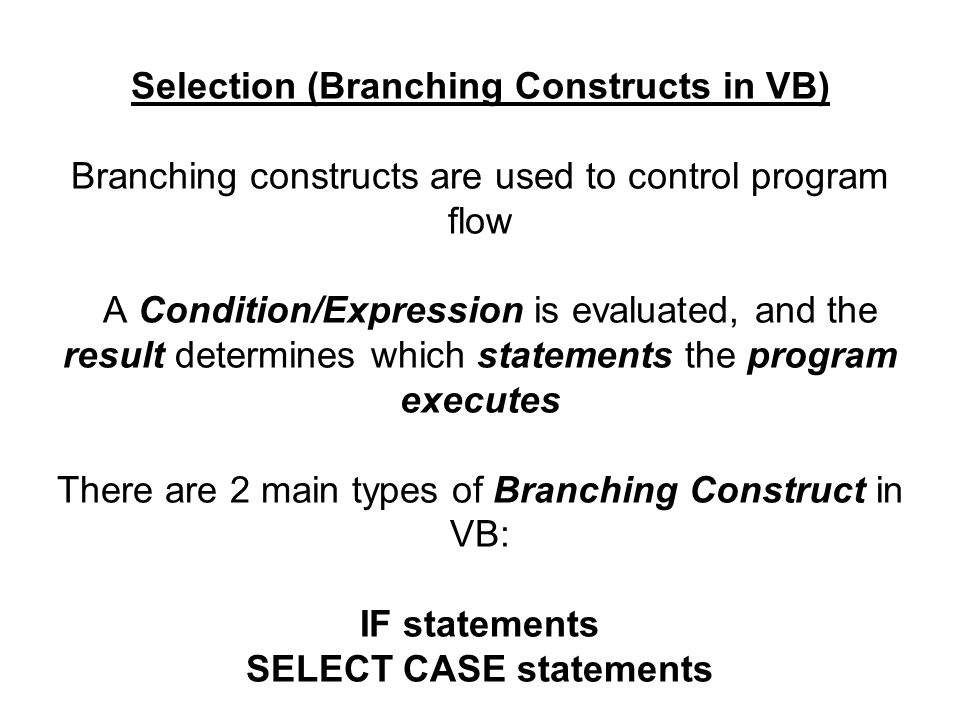 Selection (Branching Constructs in VB)

Branching constructs are used to control program flow

A Condition/Expression is evaluated, and the result determines which statements the program executes

There are 2 main types of Branching Construct in VB:

IF statements
SELECT CASE statements